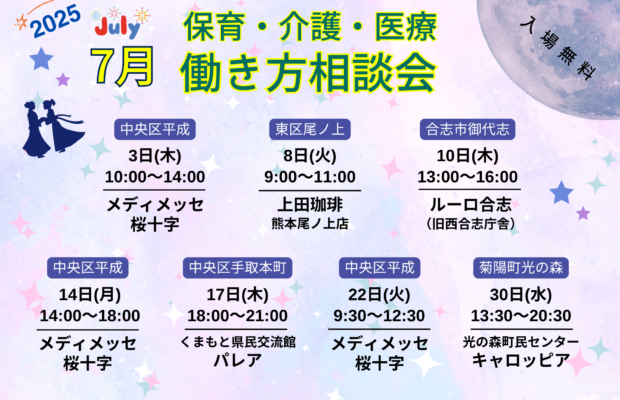 2025
July
7月

保育・介護・医療
働き方相談会

入場無料

中央区平成
3日(木)
10:00〜14:00
メディメッセ
桜十字

東区尾ノ上
8日(火)
9:00〜11:00
上田珈琲
熊本尾ノ上店

合志市御代志
10日(木)
13:00〜16:00
ルーロ合志
(旧西合志庁舎)

中央区平成
14日(月)
14:00〜18:00
メディメッセ
桜十字

中央区手取本町
17日(木)
18:00〜21:00
くまもと県民交流館
パレア

中央区平成
22日(火)
9:30〜12:30
メディメッセ
桜十字

菊陽町光の森
30日(水)
13:30〜20:30
光の森町民センター
キャロッピア